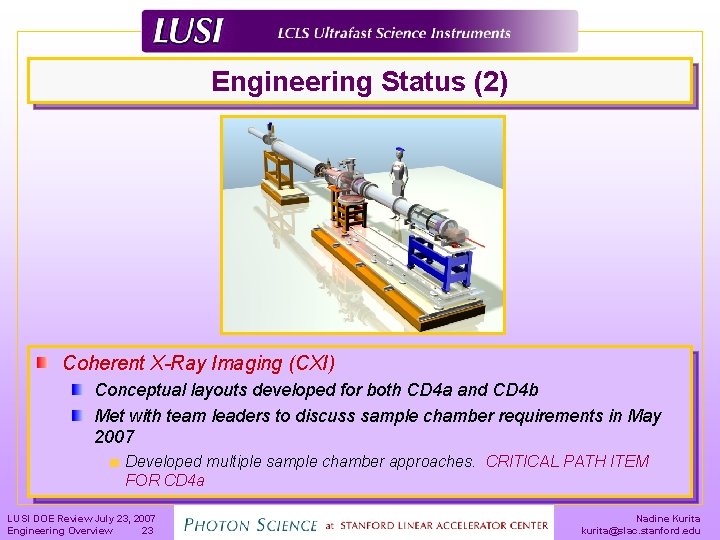 LUSI LCLS Ultrafast Science Instruments

Engineering Status (2)

Coherent X-Ray Imaging (CXI)

Conceptual layouts developed for both CD4a and CD4b

Met with team leaders to discuss sample chamber requirements in May 2007

Developed multiple sample chamber approaches. CRITICAL PATH ITEM FOR CD4a

LUSI DOE Review July 23, 2007
Engineering Overview 23

PHOTON SCIENCE at STANFORD LINEAR ACCELERATOR CENTER

Nadine Kurita
kurita@slac.stanford.edu